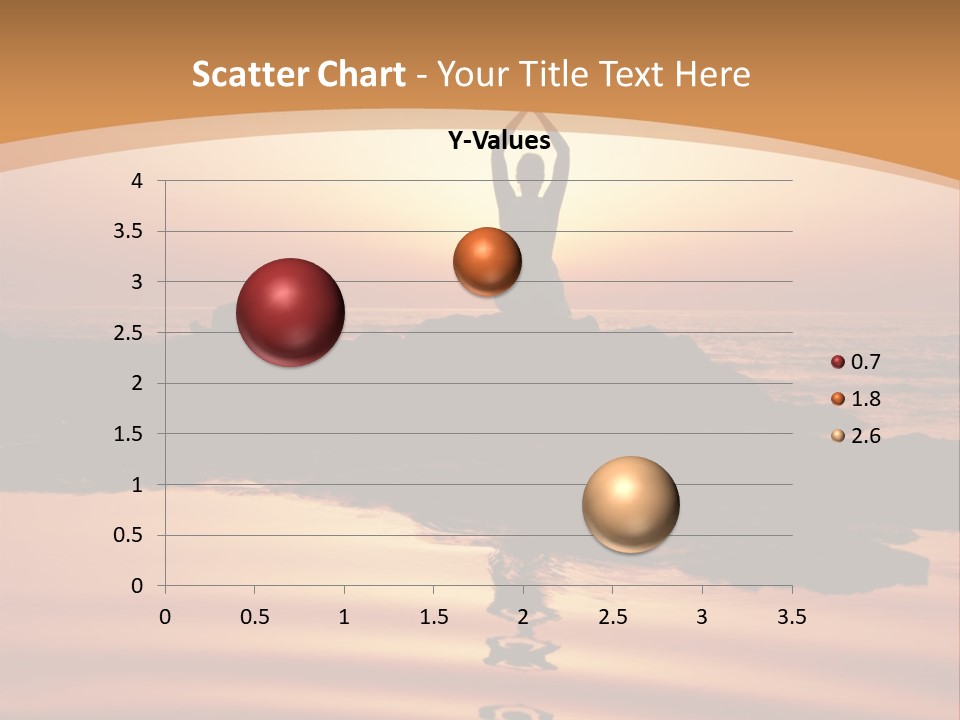 Scatter Chart - Your Title Text Here

Y-Values

4
3.5
3
2.5
2
1.5
1
0.5
0

0 0.5 1 1.5 2 2.5 3 3.5

0.7
1.8
2.6